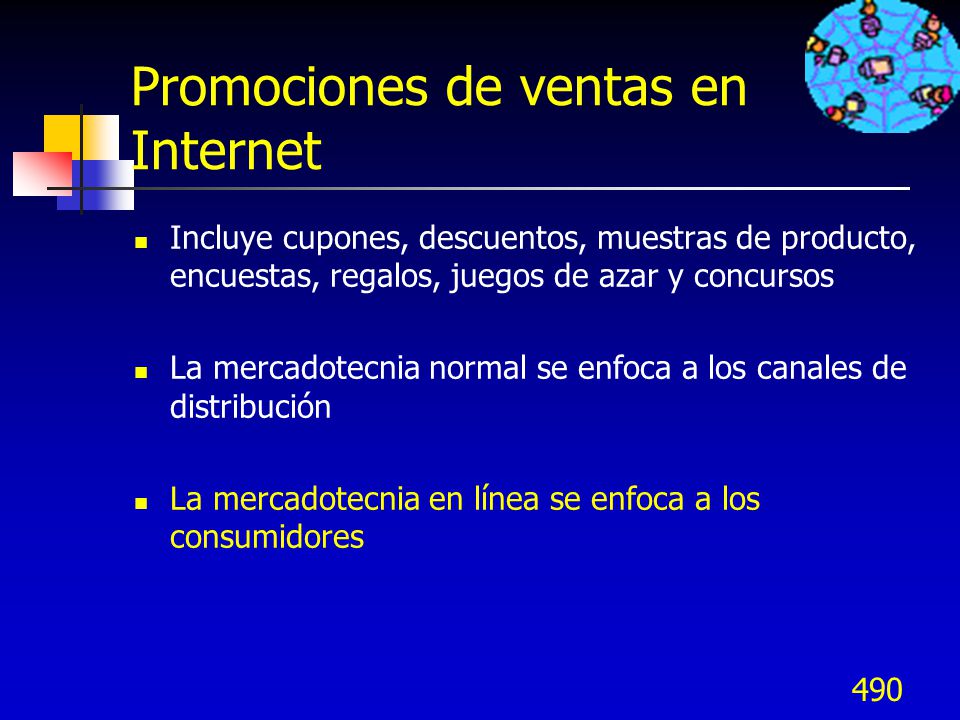 Promociones de ventas en Internet

- Incluye cupones, descuentos, muestras de producto, encuestas, regalos, juegos de azar y concursos

- La mercadotecnia normal se enfoca a los canales de distribución

- La mercadotecnia en línea se enfoca a los consumidores

490